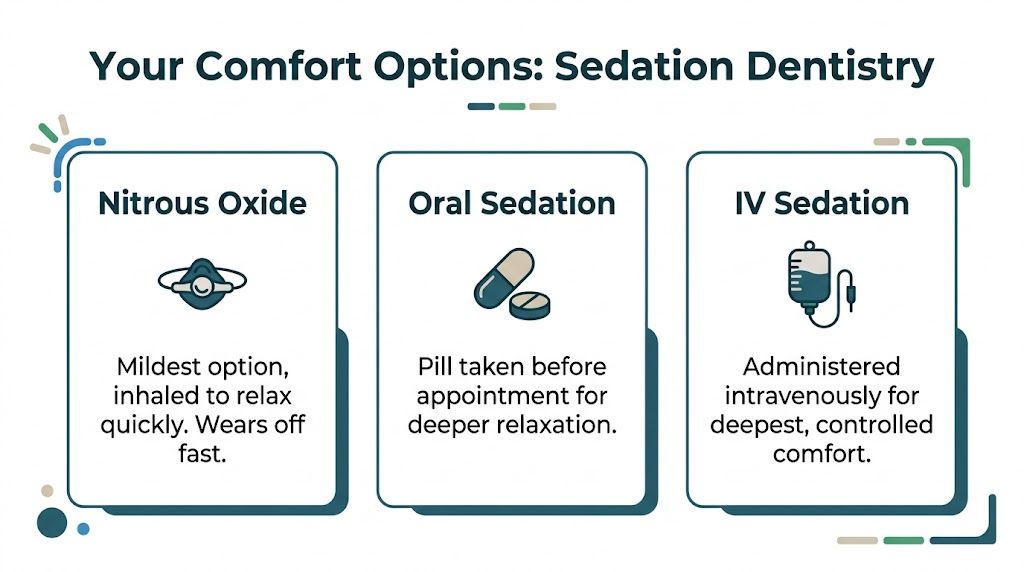 Your Comfort Options: Sedation Dentistry

Nitrous Oxide

Mildest option, inhaled to relax quickly. Wears off fast.

Oral Sedation

Pill taken before appointment for deeper relaxation.

IV Sedation

Administered intravenously for deepest, controlled comfort.